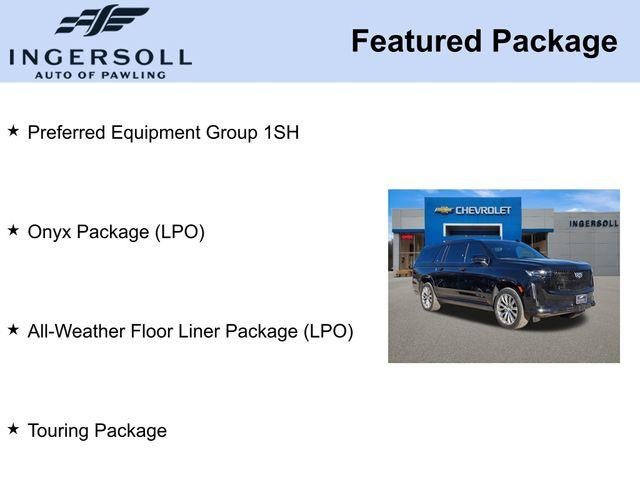 INGERSOLL
AUTO OF PAWLING

Featured Package

★ Preferred Equipment Group 1SH

★ Onyx Package (LPO)

★ All-Weather Floor Liner Package (LPO)

★ Touring Package

CHEVROLET
INGERSOLL